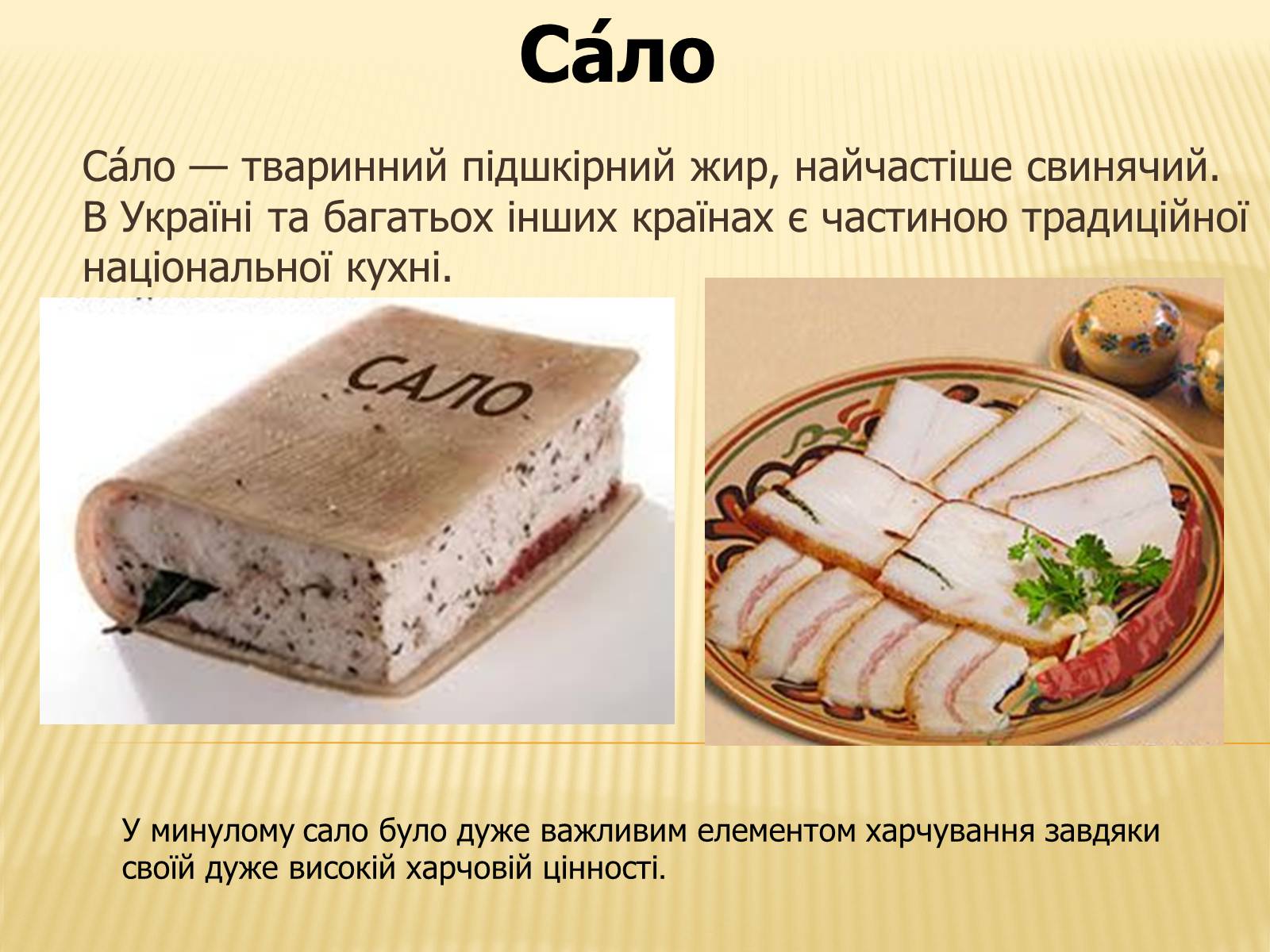 Са́ло

Са́ло — тваринний підшкірний жир, найчастіше свинячий. В Україні та багатьох інших країнах є частиною традиційної національної кухні.

САЛО

У минулому сало було дуже важливим елементом харчування завдяки своїй дуже високій харчовій цінності.